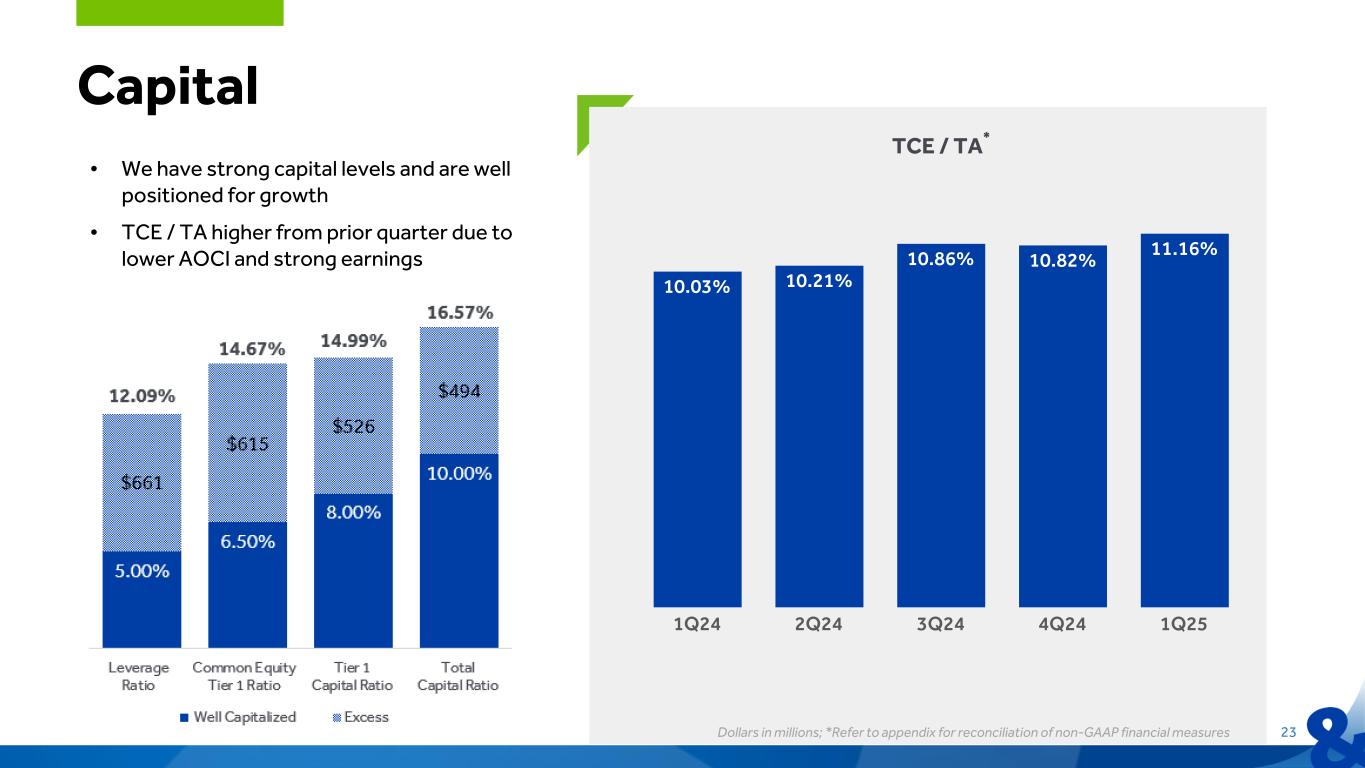 Capital

• We have strong capital levels and are well positioned for growth

• TCE / TA higher from prior quarter due to lower AOCI and strong earnings

12.09%
14.67%
14.99%
16.57%

$661
$615
$526
$494

5.00%
6.50%
8.00%
10.00%

Leverage Ratio
Common Equity Tier 1 Ratio
Tier 1 Capital Ratio
Total Capital Ratio

Well Capitalized
Excess

TCE / TA*

10.03%
10.21%
10.86%
10.82%
11.16%

1Q24
2Q24
3Q24
4Q24
1Q25

Dollars in millions; *Refer to appendix for reconciliation of non-GAAP financial measures

23